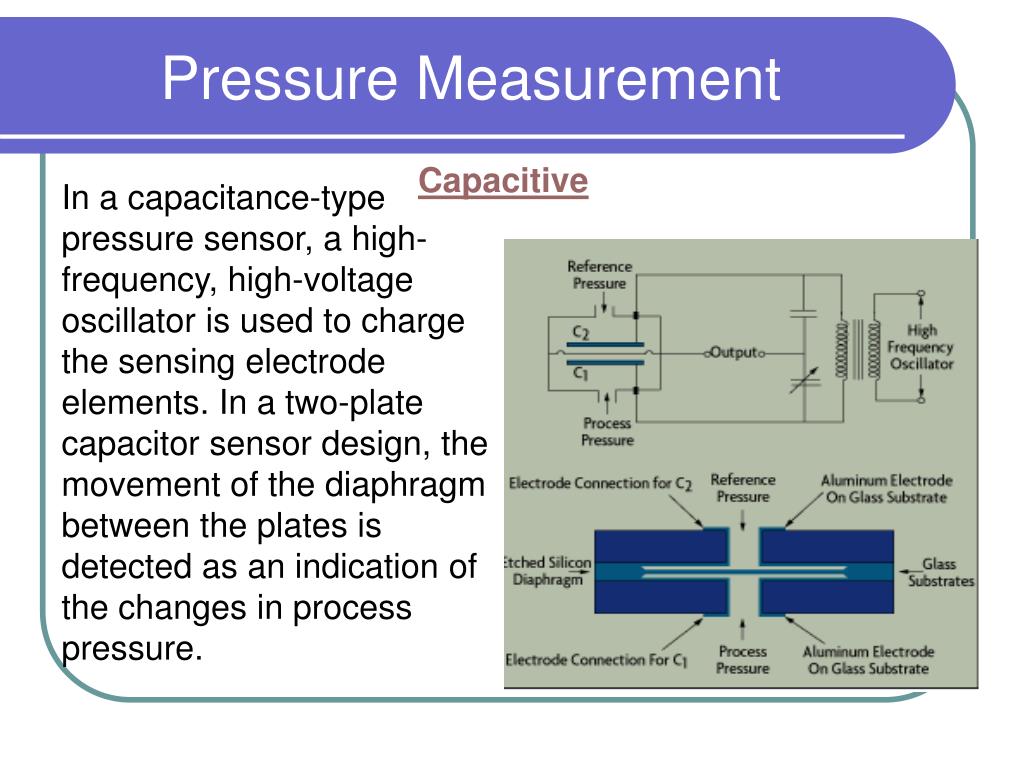 Pressure Measurement

Capacitive

In a capacitance-type pressure sensor, a high-frequency, high-voltage oscillator is used to charge the sensing electrode elements. In a two-plate capacitor sensor design, the movement of the diaphragm between the plates is detected as an indication of the changes in process pressure.

Reference Pressure

$C_2$

$C_1$

Output

High Frequency Oscillator

Process Pressure

Electrode Connection for $C_2$

Reference Pressure

Aluminum Electrode On Glass Substrate

Etched Silicon Diaphragm

Glass Substrates

Electrode Connection For $C_1$

Process Pressure

Aluminum Electrode On Glass Substrate